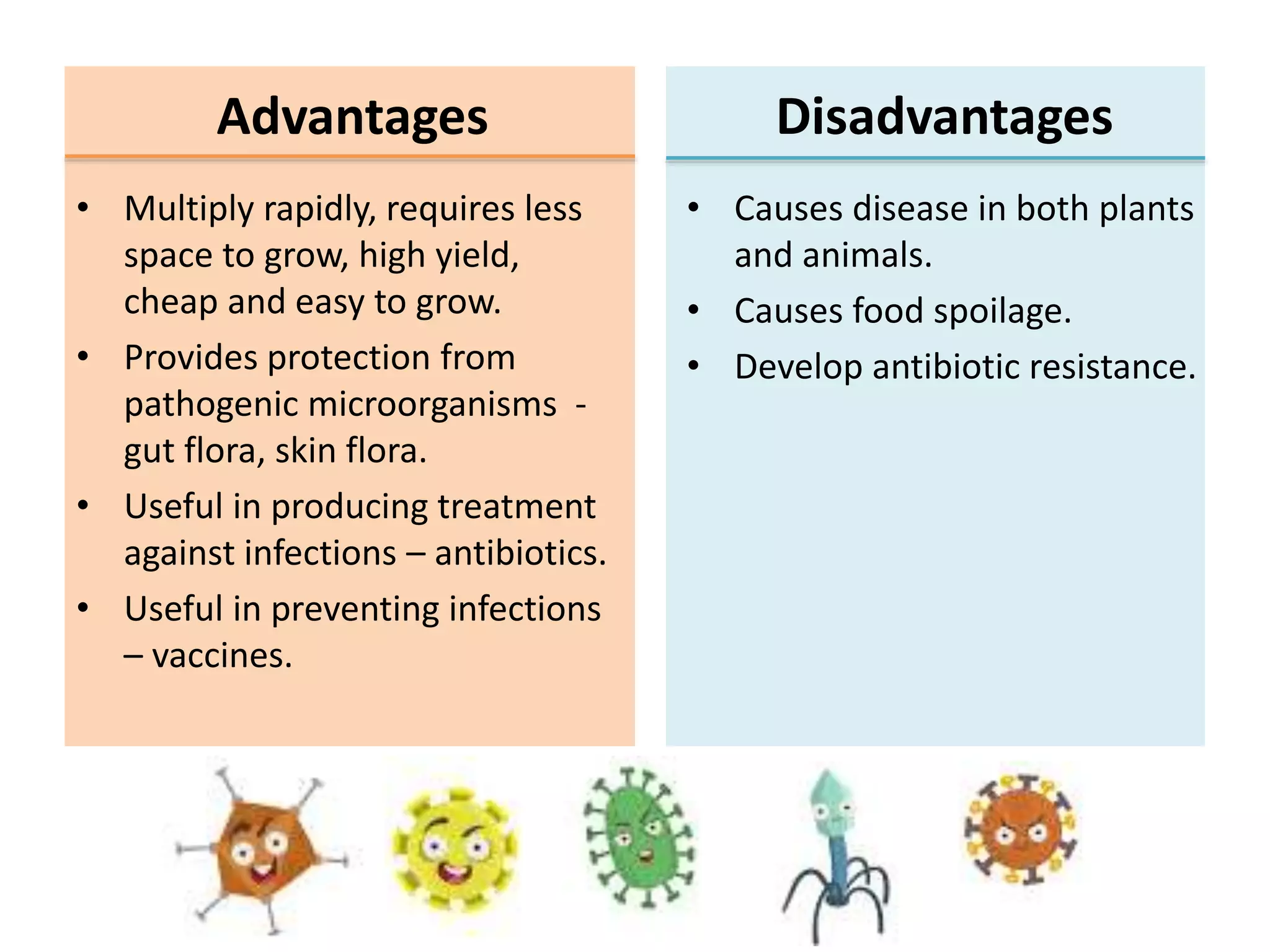 Advantages

• Multiply rapidly, requires less space to grow, high yield, cheap and easy to grow.
• Provides protection from pathogenic microorganisms - gut flora, skin flora.
• Useful in producing treatment against infections – antibiotics.
• Useful in preventing infections – vaccines.

Disadvantages

• Causes disease in both plants and animals.
• Causes food spoilage.
• Develop antibiotic resistance.